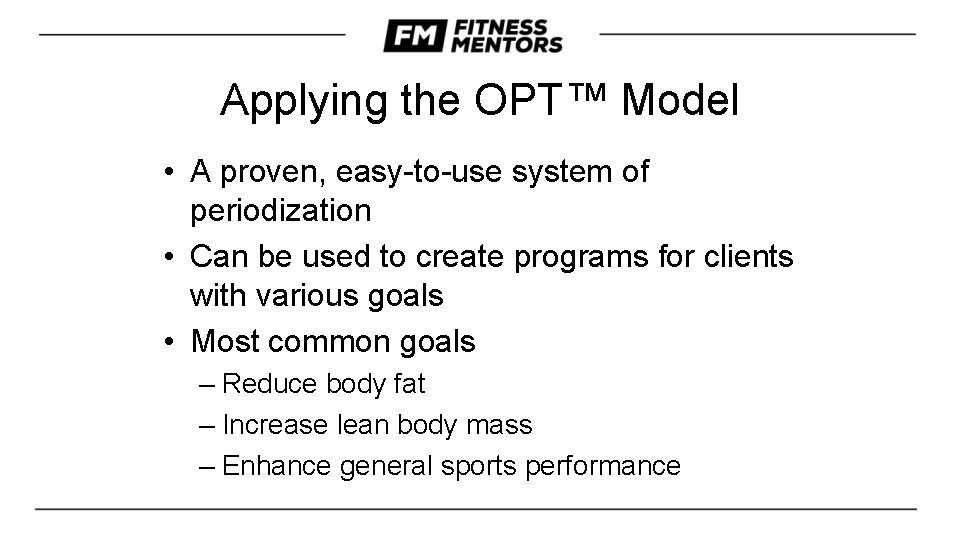 FM FITNESS MENTORS

Applying the OPT™ Model

• A proven, easy-to-use system of periodization
• Can be used to create programs for clients with various goals
• Most common goals
– Reduce body fat
– Increase lean body mass
– Enhance general sports performance